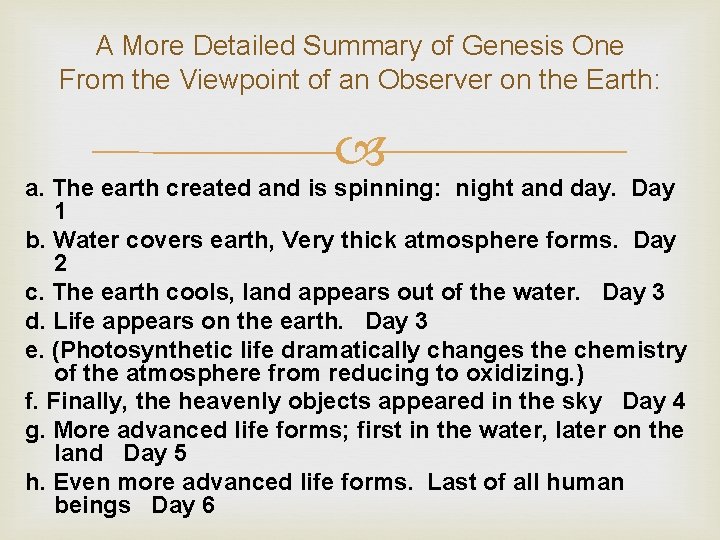 A More Detailed Summary of Genesis One From the Viewpoint of an Observer on the Earth:

a. The earth created and is spinning: night and day. Day 1
b. Water covers earth, Very thick atmosphere forms. Day 2
c. The earth cools, land appears out of the water. Day 3
d. Life appears on the earth. Day 3
e. (Photosynthetic life dramatically changes the chemistry of the atmosphere from reducing to oxidizing.)
f. Finally, the heavenly objects appeared in the sky Day 4
g. More advanced life forms; first in the water, later on the land Day 5
h. Even more advanced life forms. Last of all human beings Day 6